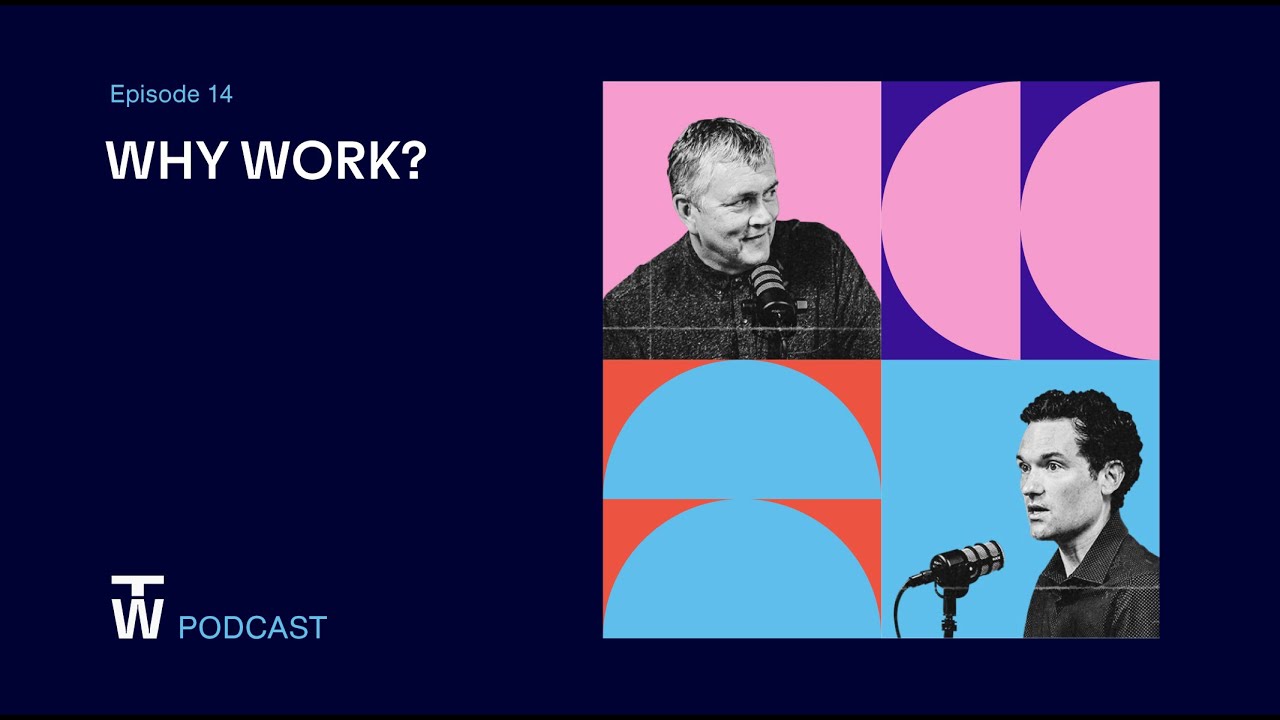 Episode 14

WHY WORK?

TW PODCAST